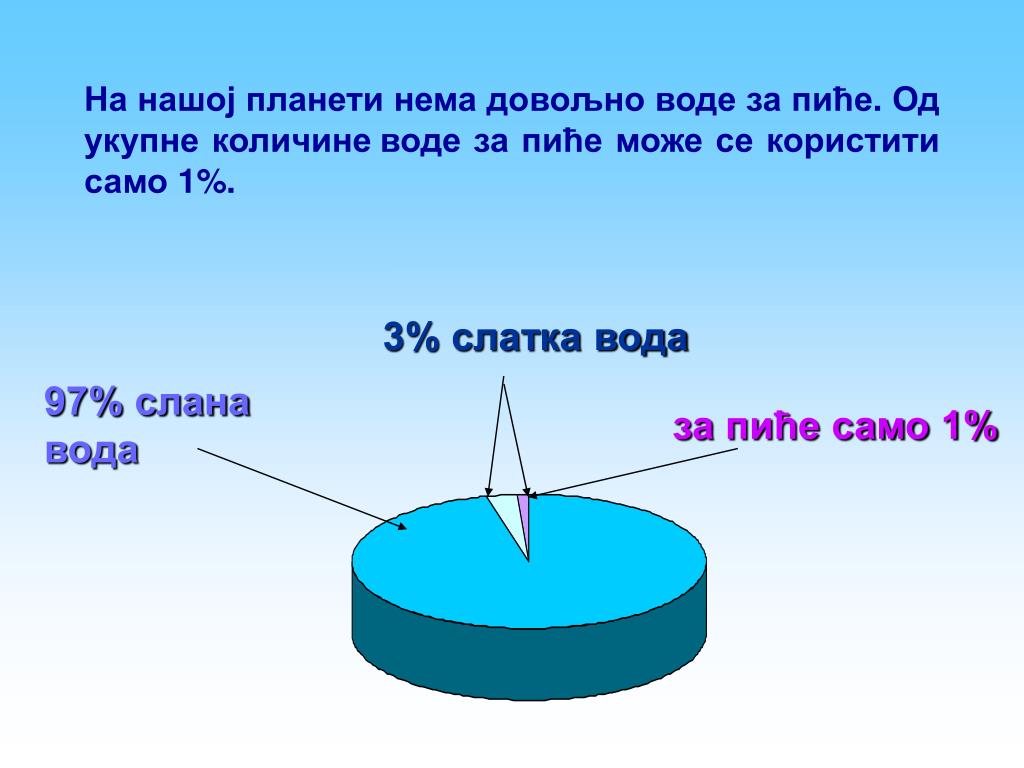 На нашој планети нема довољно воде за пиће. Од укупне количине воде за пиће може се користити само 1%.

3% слатка вода

97% слана вода

за пиће само 1%